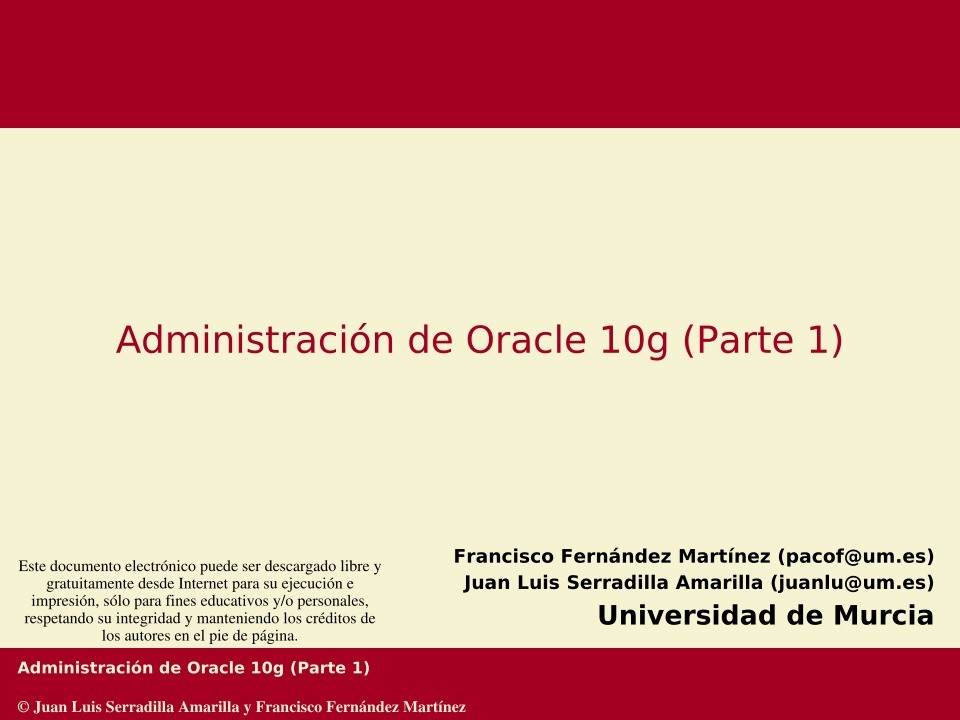 Administración de Oracle 10g (Parte 1)

Este documento electrónico puede ser descargado libre y gratuitamente desde Internet para su ejecución e impresión, sólo para fines educativos y/o personales, respetando su integridad y manteniendo los créditos de los autores en el pie de página.

Francisco Fernández Martínez (pacof@um.es)
Juan Luis Serradilla Amarilla (juanlu@um.es)
Universidad de Murcia

Administración de Oracle 10g (Parte 1)

© Juan Luis Serradilla Amarilla y Francisco Fernández Martínez